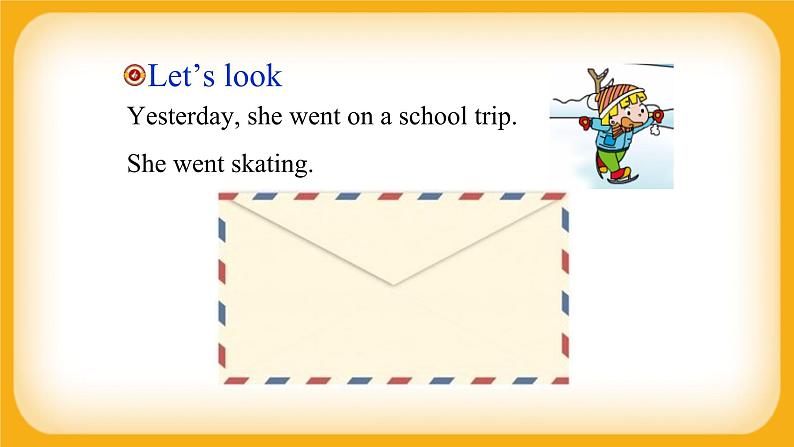 Let’s look

Yesterday, she went on a school trip.

She went skating.